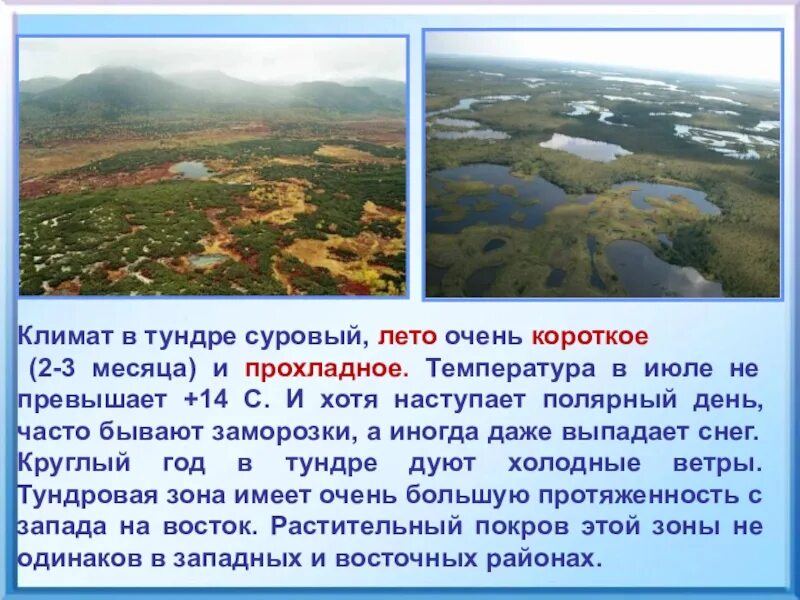 Климат в тундре суровый, лето очень короткое (2-3 месяца) и прохладное. Температура в июле не превышает +14 С. И хотя наступает полярный день, часто бывают заморозки, а иногда даже выпадает снег. Круглый год в тундре дуют холодные ветры. Тундровая зона имеет очень большую протяженность с запада на восток. Растительный покров этой зоны не одинаков в западных и восточных районах.